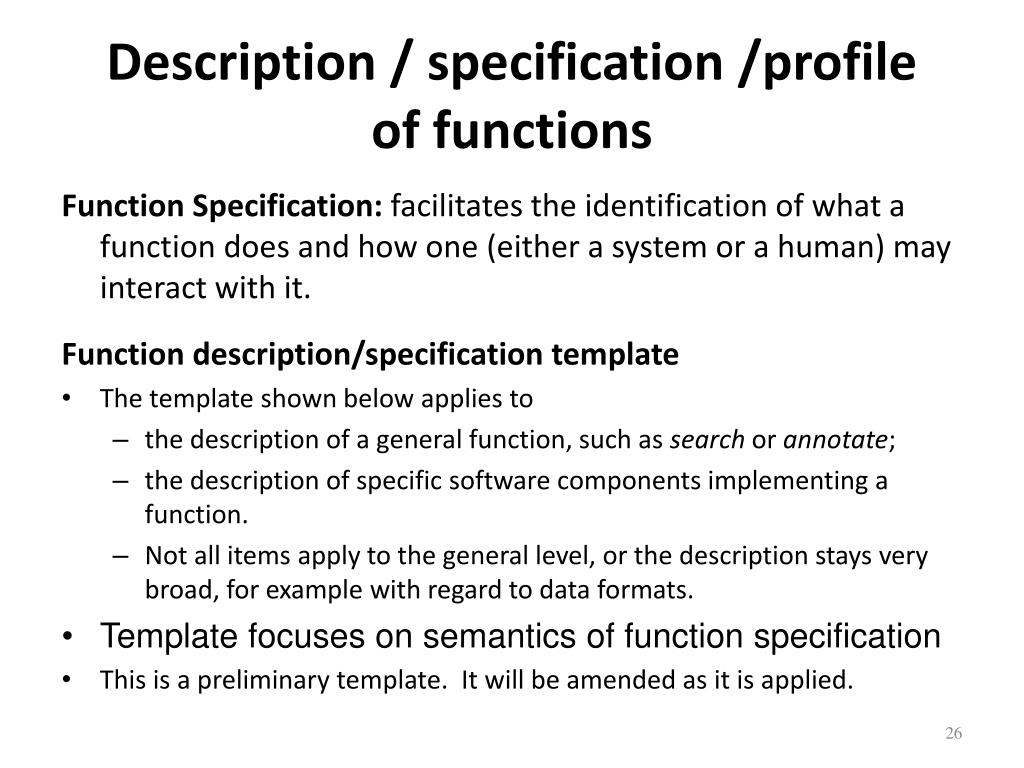 Description / specification /profile of functions

Function Specification: facilitates the identification of what a function does and how one (either a system or a human) may interact with it.

Function description/specification template

• The template shown below applies to
– the description of a general function, such as search or annotate;
– the description of specific software components implementing a function.
– Not all items apply to the general level, or the description stays very broad, for example with regard to data formats.
• Template focuses on semantics of function specification
• This is a preliminary template. It will be amended as it is applied.

26